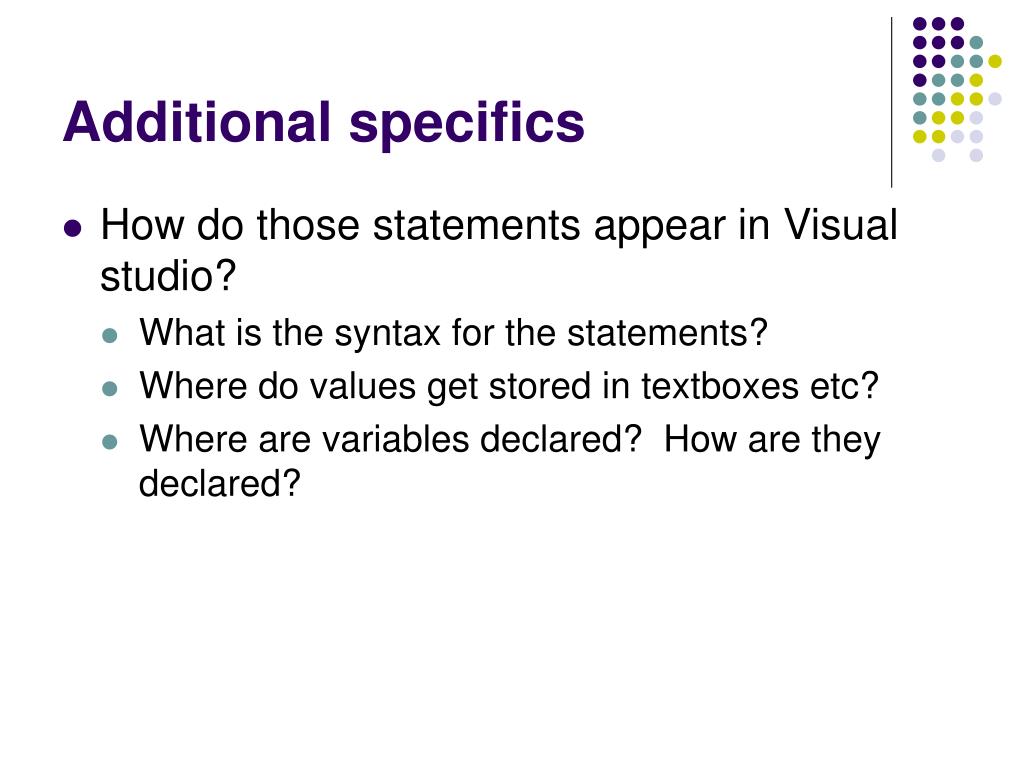 Additional specifics

- How do those statements appear in Visual studio?
  - What is the syntax for the statements?
  - Where do values get stored in textboxes etc?
  - Where are variables declared?  How are they declared?